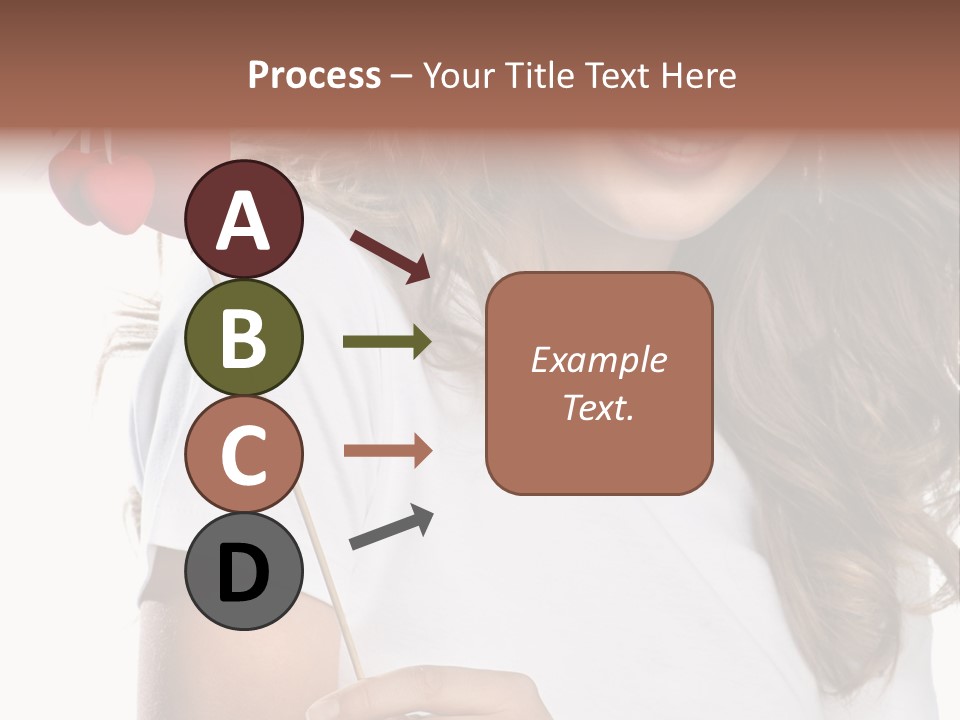 Process – Your Title Text Here

A

B

C

D

Example Text.